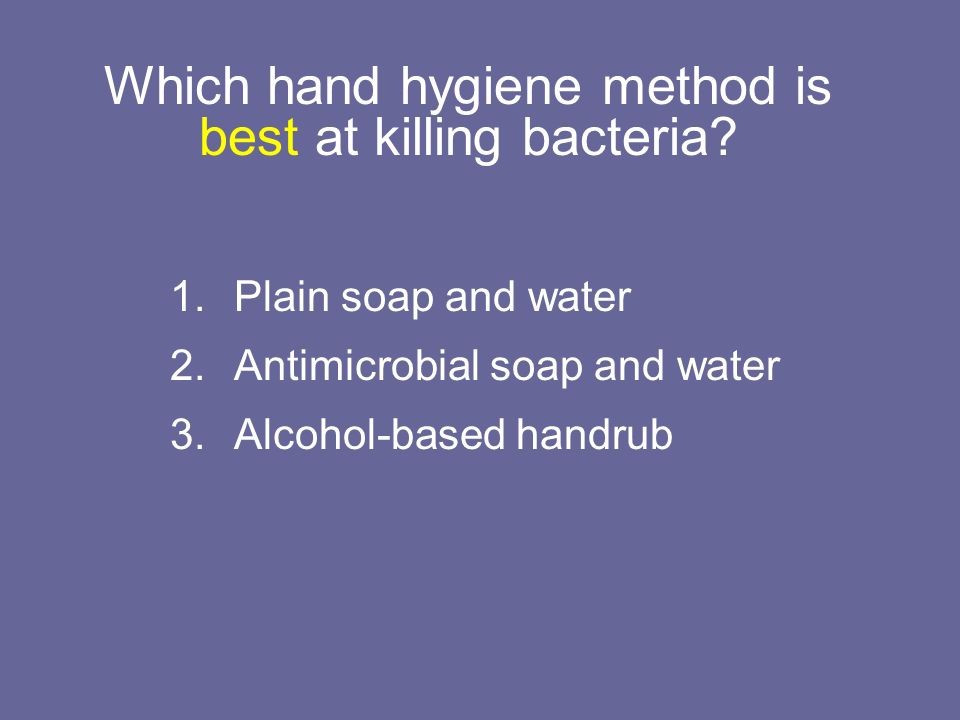 Which hand hygiene method is best at killing bacteria?

1. Plain soap and water
2. Antimicrobial soap and water
3. Alcohol-based handrub